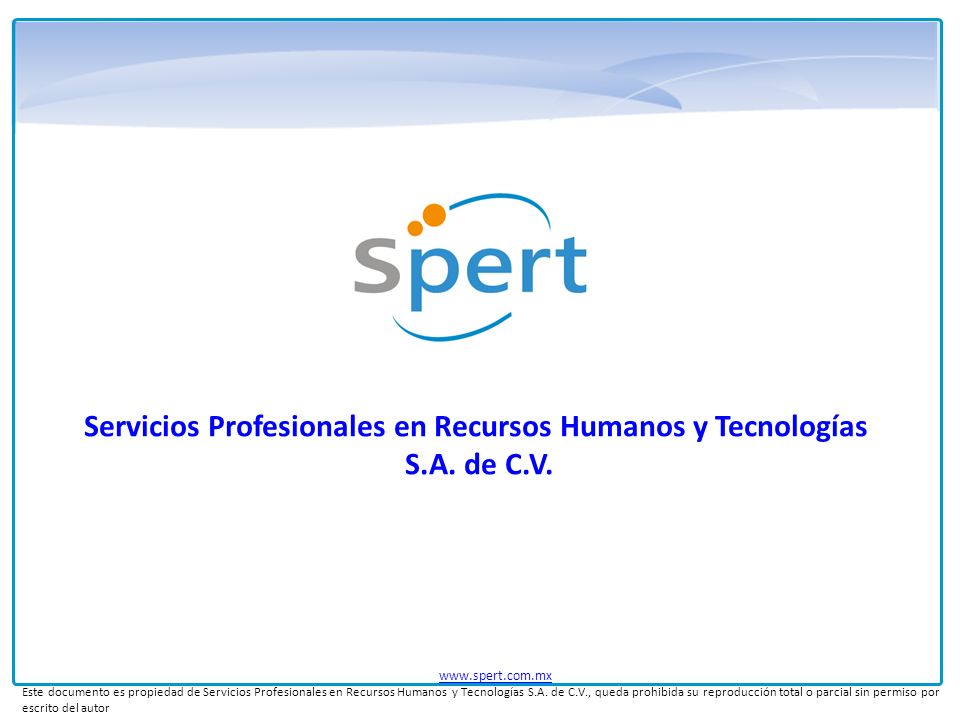 spert

Servicios Profesionales en Recursos Humanos y Tecnologías S.A. de C.V.

www.spert.com.mx

Este documento es propiedad de Servicios Profesionales en Recursos Humanos y Tecnologías S.A. de C.V., queda prohibida su reproducción total o parcial sin permiso por escrito del autor